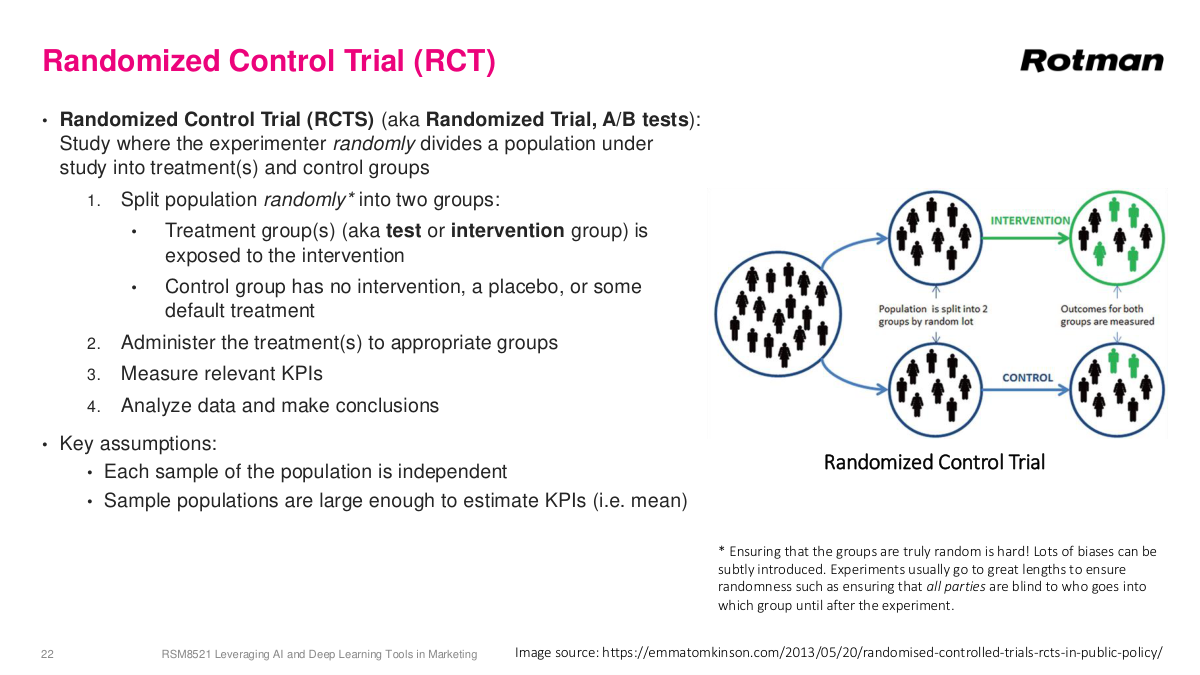 Randomized Control Trial (RCT)

Rotman

• Randomized Control Trial (RCTS) (aka Randomized Trial, A/B tests): Study where the experimenter randomly divides a population under study into treatment(s) and control groups

1. Split population randomly* into two groups:
   • Treatment group(s) (aka test or intervention group) is exposed to the intervention
   • Control group has no intervention, a placebo, or some default treatment
2. Administer the treatment(s) to appropriate groups
3. Measure relevant KPIs
4. Analyze data and make conclusions

• Key assumptions:
   • Each sample of the population is independent
   • Sample populations are large enough to estimate KPIs (i.e. mean)

INTERVENTION

Population is split into 2 groups by random lot

Outcomes for both groups are measured

CONTROL

Randomized Control Trial

* Ensuring that the groups are truly random is hard! Lots of biases can be subtly introduced. Experiments usually go to great lengths to ensure randomness such as ensuring that all parties are blind to who goes into which group until after the experiment.

22

RSM8521 Leveraging AI and Deep Learning Tools in Marketing

Image source: https://emmatomkinson.com/2013/05/20/randomised-controlled-trials-rcts-in-public-policy/